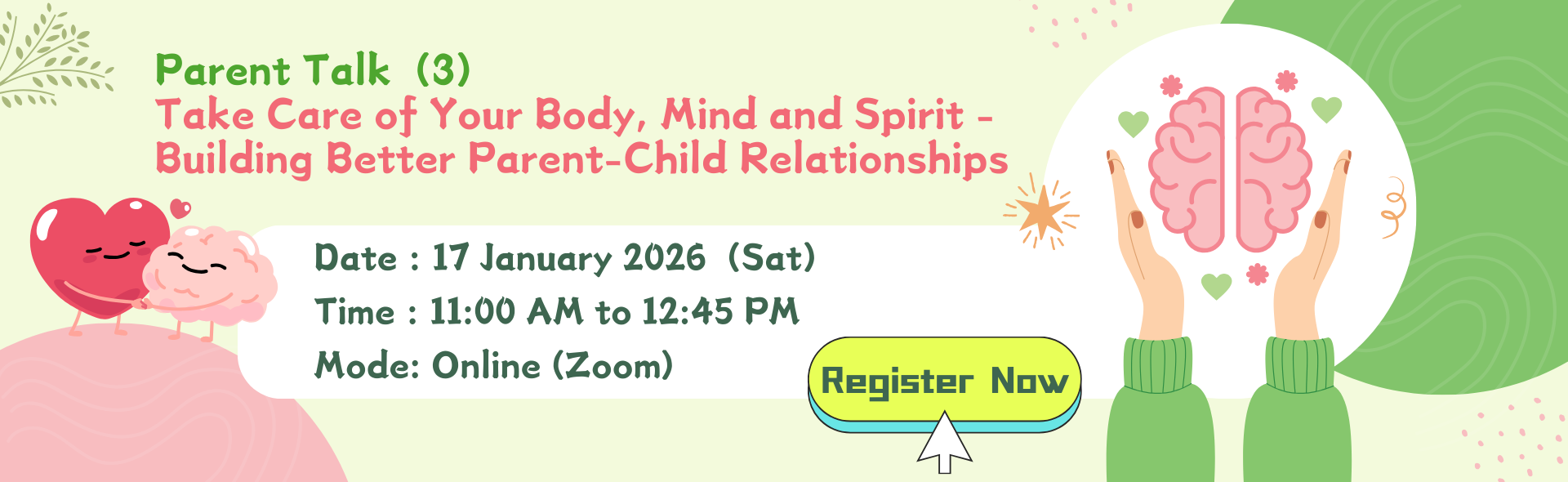 Parent Talk (3)
Take Care of Your Body, Mind and Spirit - Building Better Parent-Child Relationships

Date : 17 January 2026 (Sat)
Time : 11:00 AM to 12:45 PM
Mode: Online (Zoom)

Register Now